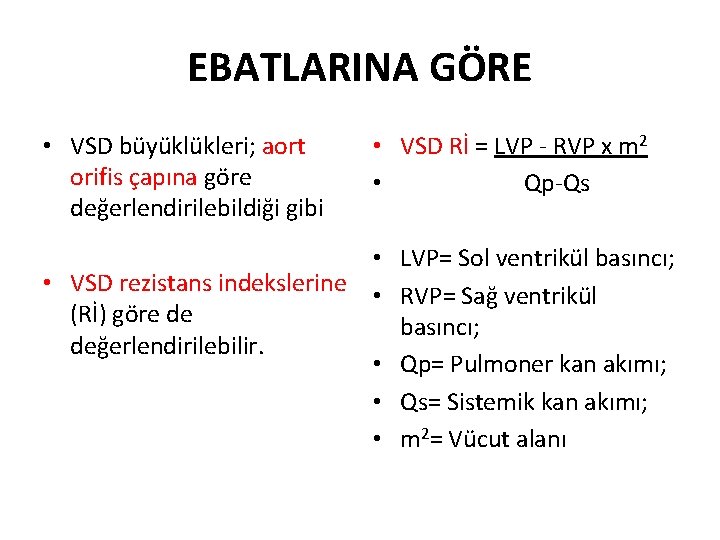 EBATLARINA GÖRE

• VSD büyüklükleri; aort orifis çapına göre değerlendirilebildiği gibi

• VSD rezistans indekslerine (Rİ) göre de değerlendirilebilir.

• VSD Rİ = LVP - RVP x $m^2$
• Qp-Qs

• LVP= Sol ventrikül basıncı;
• RVP= Sağ ventrikül basıncı;
• Qp= Pulmoner kan akımı;
• Qs= Sistemik kan akımı;
• $m^2$= Vücut alanı